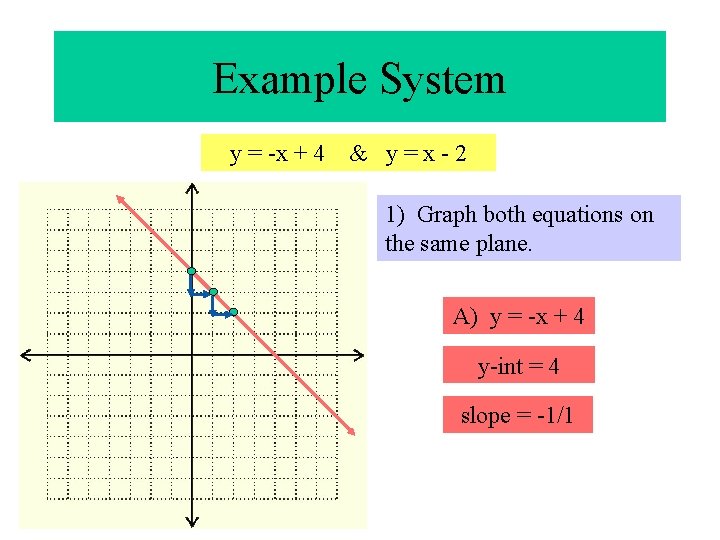 Example System

$y = -x + 4$ & $y = x - 2$

1) Graph both equations on the same plane.

A) $y = -x + 4$

y-int = 4

slope = -1/1